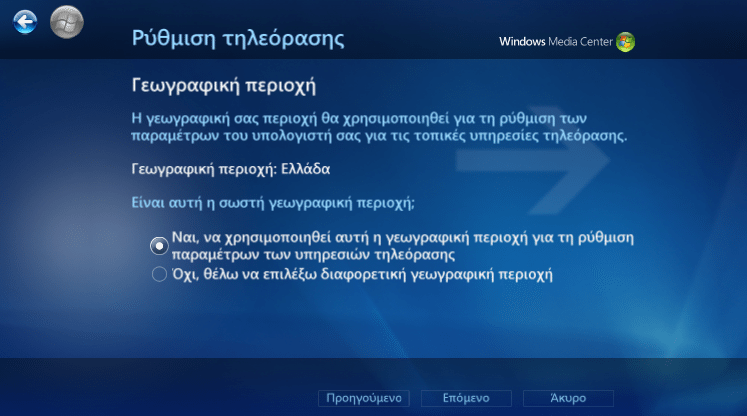 Ρύθμιση τηλεόρασης

Windows Media Center

Γεωγραφική περιοχή

Η γεωγραφική σας περιοχή θα χρησιμοποιηθεί για τη ρύθμιση των παραμέτρων του υπολογιστή σας για τις τοπικές υπηρεσίες τηλεόρασης.

Γεωγραφική περιοχή: Ελλάδα

Είναι αυτή η σωστή γεωγραφική περιοχή;

Ναι, να χρησιμοποιηθεί αυτή η γεωγραφική περιοχή για τη ρύθμιση παραμέτρων των υπηρεσιών τηλεόρασης

Όχι, θέλω να επιλέξω διαφορετική γεωγραφική περιοχή

Προηγούμενο

Επόμενο

Άκυρο